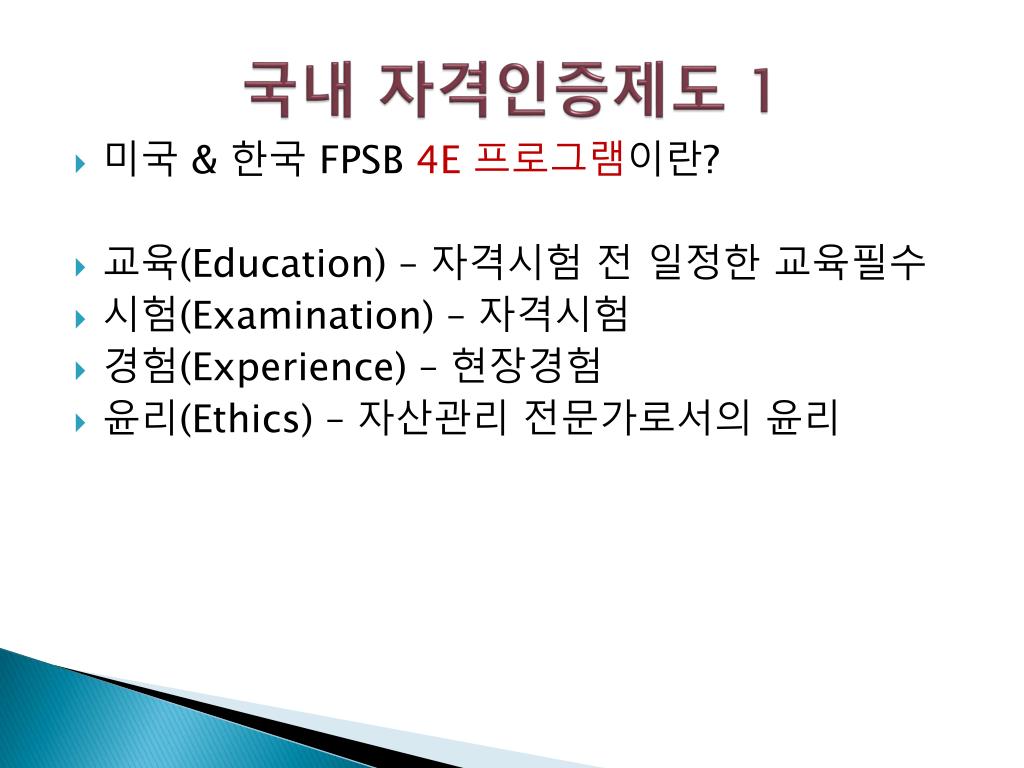 국내 자격인증제도 1

미국 & 한국 FPSB 4E 프로그램이란?

교육(Education) – 자격시험 전 일정한 교육필수
시험(Examination) – 자격시험
경험(Experience) – 현장경험
윤리(Ethics) – 자산관리 전문가로서의 윤리